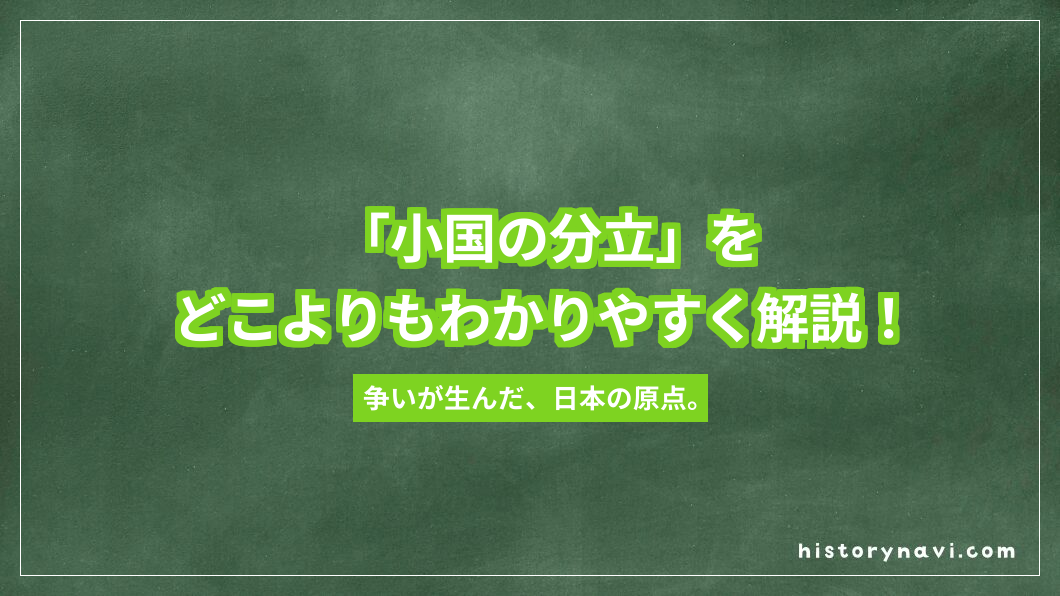 「小国の分立」を
どこよりもわかりやすく解説！

争いが生んだ、日本の原点。

historynavi.com